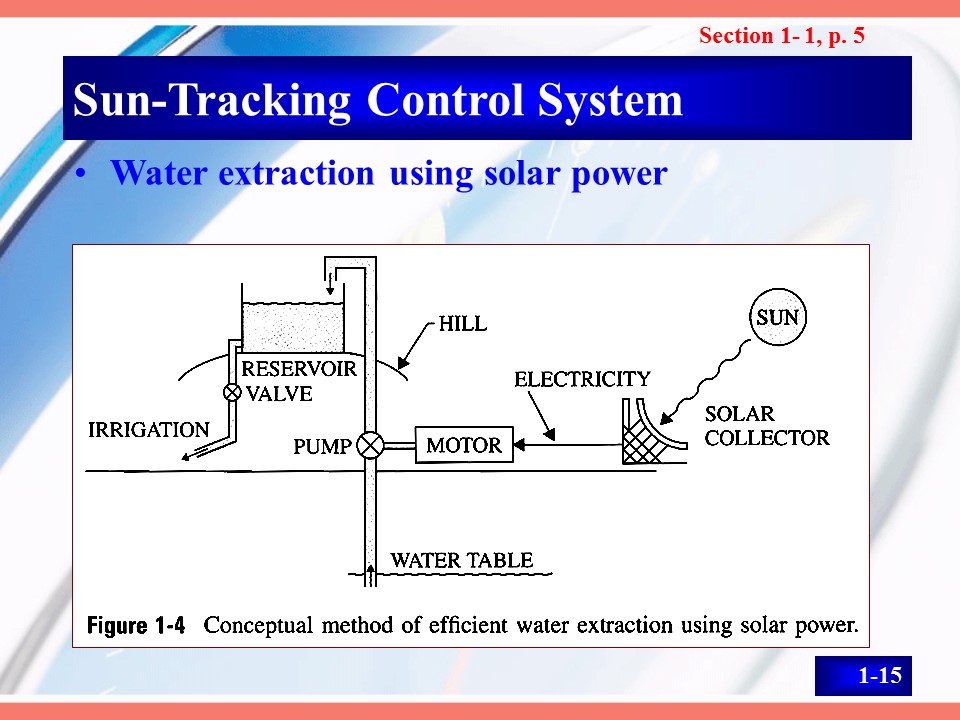 Section 1- 1, p. 5

Sun-Tracking Control System

• Water extraction using solar power

HILL

SUN

RESERVOIR

VALVE

ELECTRICITY

SOLAR COLLECTOR

IRRIGATION

PUMP

MOTOR

WATER TABLE

Figure 1-4 Conceptual method of efficient water extraction using solar power.

1-15